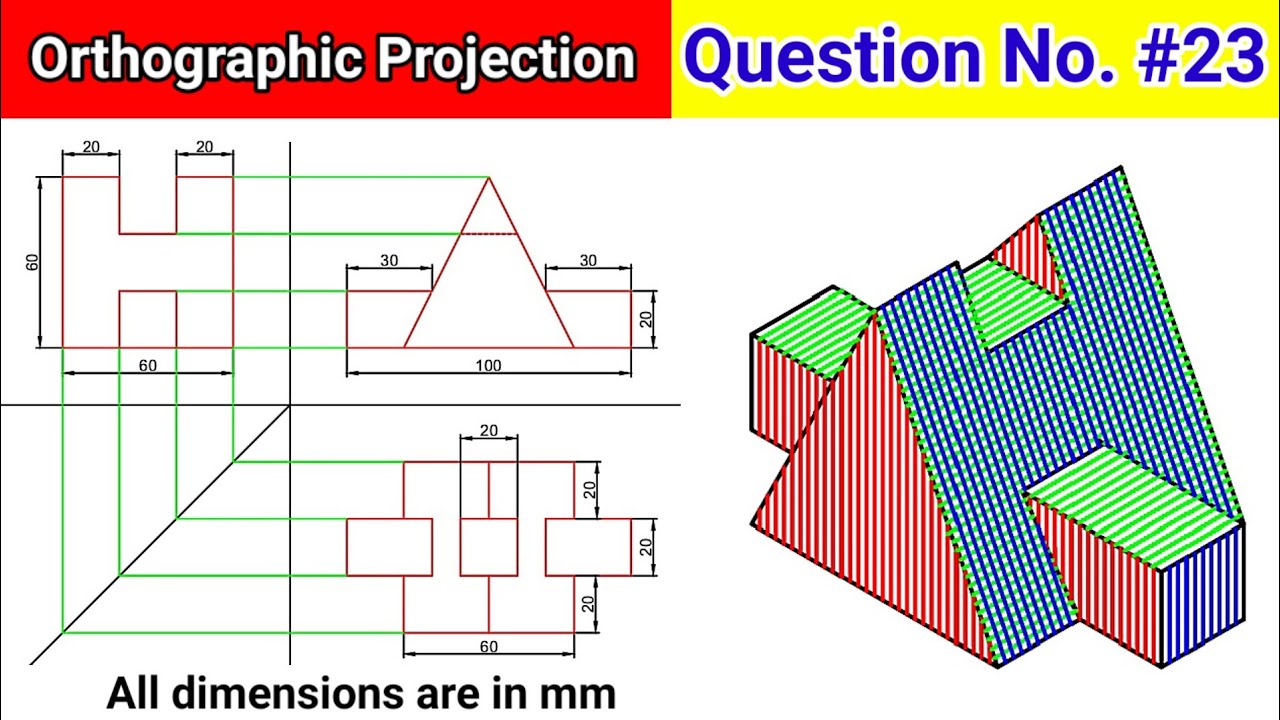 Orthographic Projection

Question No. #23

20

20

60

60

30

30

20

100

20

20

20

20

60

All dimensions are in mm